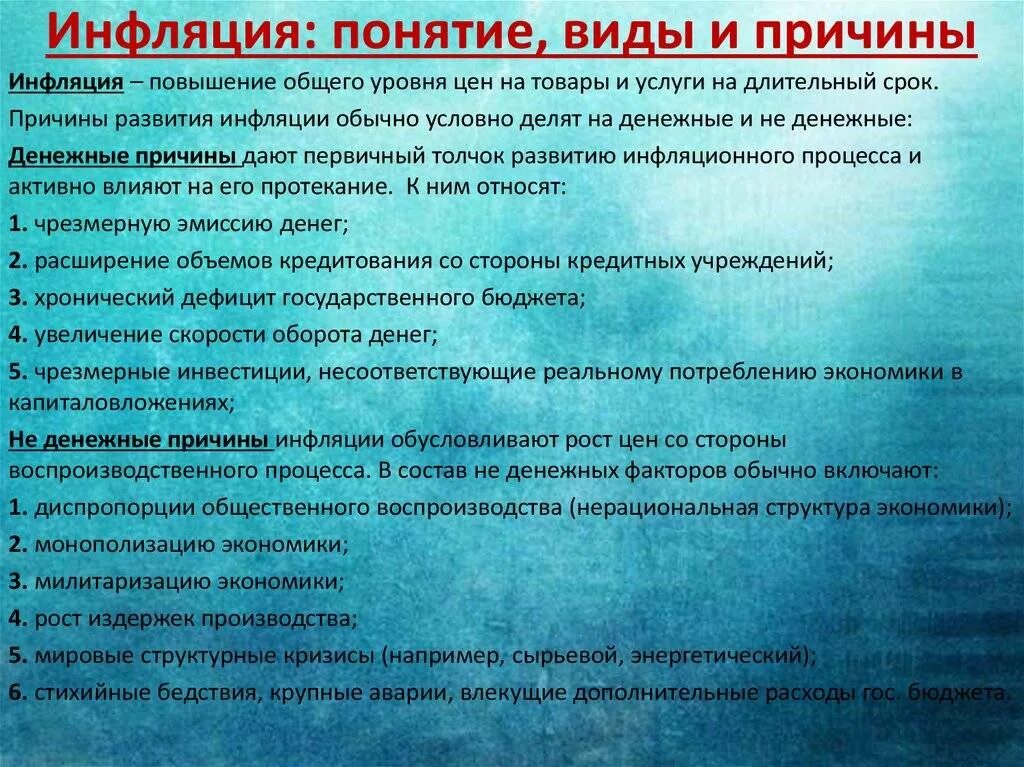 Инфляция: понятие, виды и причины

Инфляция – повышение общего уровня цен на товары и услуги на длительный срок.

Причины развития инфляции обычно условно делят на денежные и не денежные:

Денежные причины дают первичный толчок развитию инфляционного процесса и активно влияют на его протекание. К ним относят:

1. чрезмерную эмиссию денег;

2. расширение объемов кредитования со стороны кредитных учреждений;

3. хронический дефицит государственного бюджета;

4. увеличение скорости оборота денег;

5. чрезмерные инвестиции, несоответствующие реальному потреблению экономики в капиталовложениях;

Не денежные причины инфляции обусловливают рост цен со стороны воспроизводственного процесса. В состав не денежных факторов обычно включают:

1. диспропорции общественного воспроизводства (нерациональная структура экономики);

2. монополизацию экономики;

3. милитаризацию экономики;

4. рост издержек производства;

5. мировые структурные кризисы (например, сырьевой, энергетический);

6. стихийные бедствия, крупные аварии, влекущие дополнительные расходы гос. бюджета.